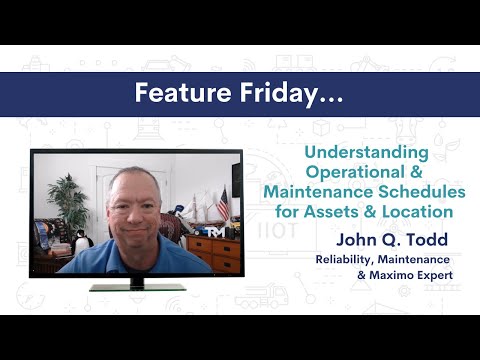 Feature Friday...

Understanding Operational & Maintenance Schedules for Assets & Location

John Q. Todd

Reliability, Maintenance & Maximo Expert

TRM

IIOT